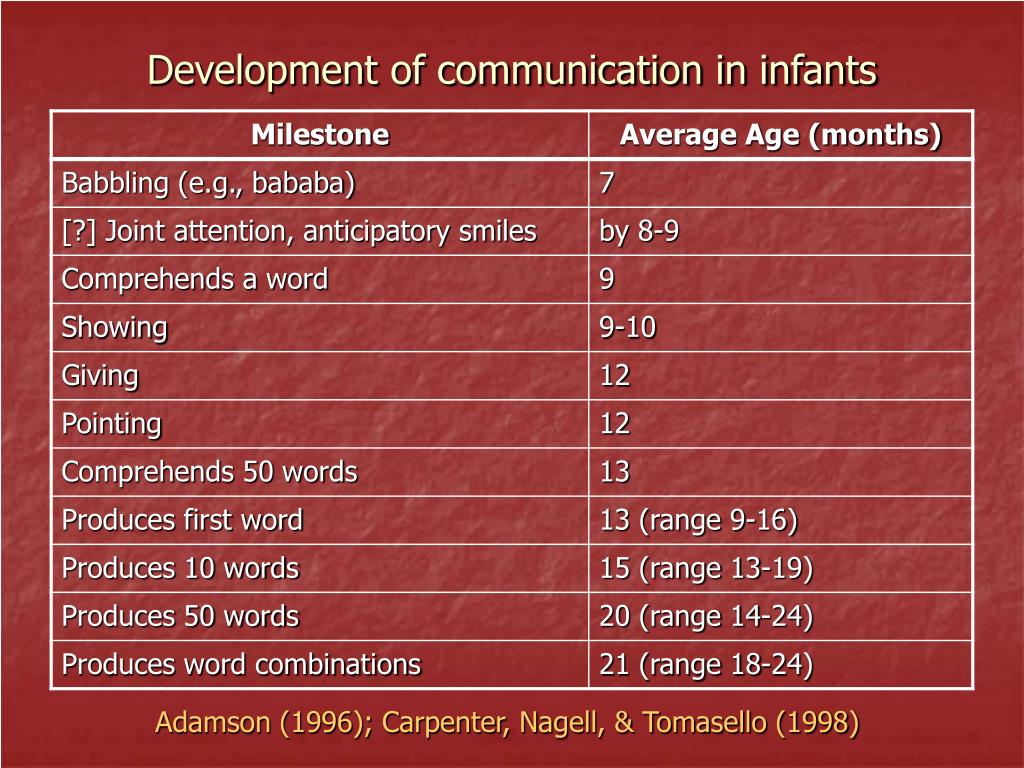 Development of communication in infants

| Milestone | Average Age (months) |
|---|---|
| Babbling (e.g., bababa) | 7 |
| [?] Joint attention, anticipatory smiles | by 8-9 |
| Comprehends a word | 9 |
| Showing | 9-10 |
| Giving | 12 |
| Pointing | 12 |
| Comprehends 50 words | 13 |
| Produces first word | 13 (range 9-16) |
| Produces 10 words | 15 (range 13-19) |
| Produces 50 words | 20 (range 14-24) |
| Produces word combinations | 21 (range 18-24) |

Adamson (1996); Carpenter, Nagell, & Tomasello (1998)